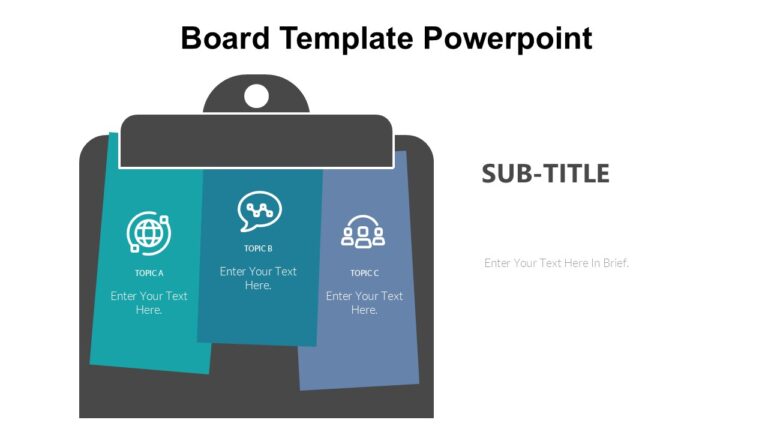 Board Template Powerpoint

TOPIC A

Enter Your Text Here.

TOPIC B

Enter Your Text Here.

TOPIC C

Enter Your Text Here.

SUB-TITLE

Enter Your Text Here In Brief.